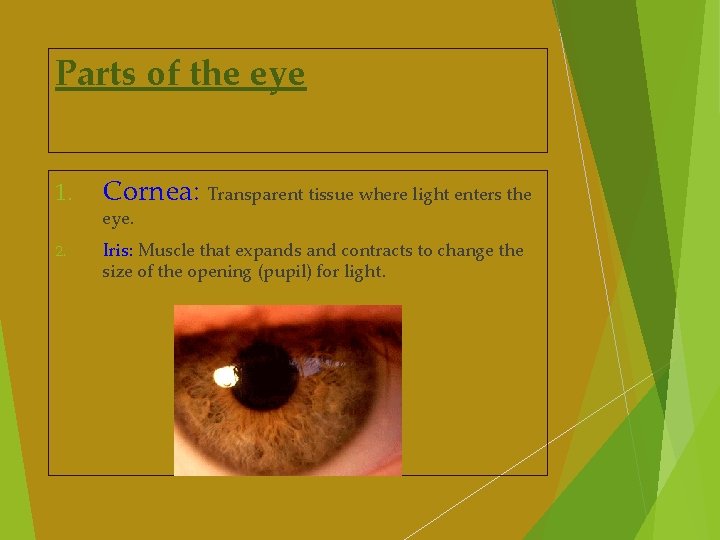 Parts of the eye

1. Cornea: Transparent tissue where light enters the eye.
2. Iris: Muscle that expands and contracts to change the size of the opening (pupil) for light.